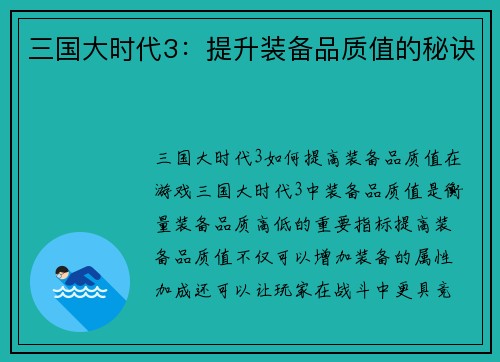 三国大时代3：提升装备品质值的秘诀

三国大时代3如何提高装备品质值在游戏三国大时代3中装备品质值是衡量装备品质高低的重要指标提高装备品质值不仅可以增加装备的属性加成还可以让玩家在战斗中更具竞